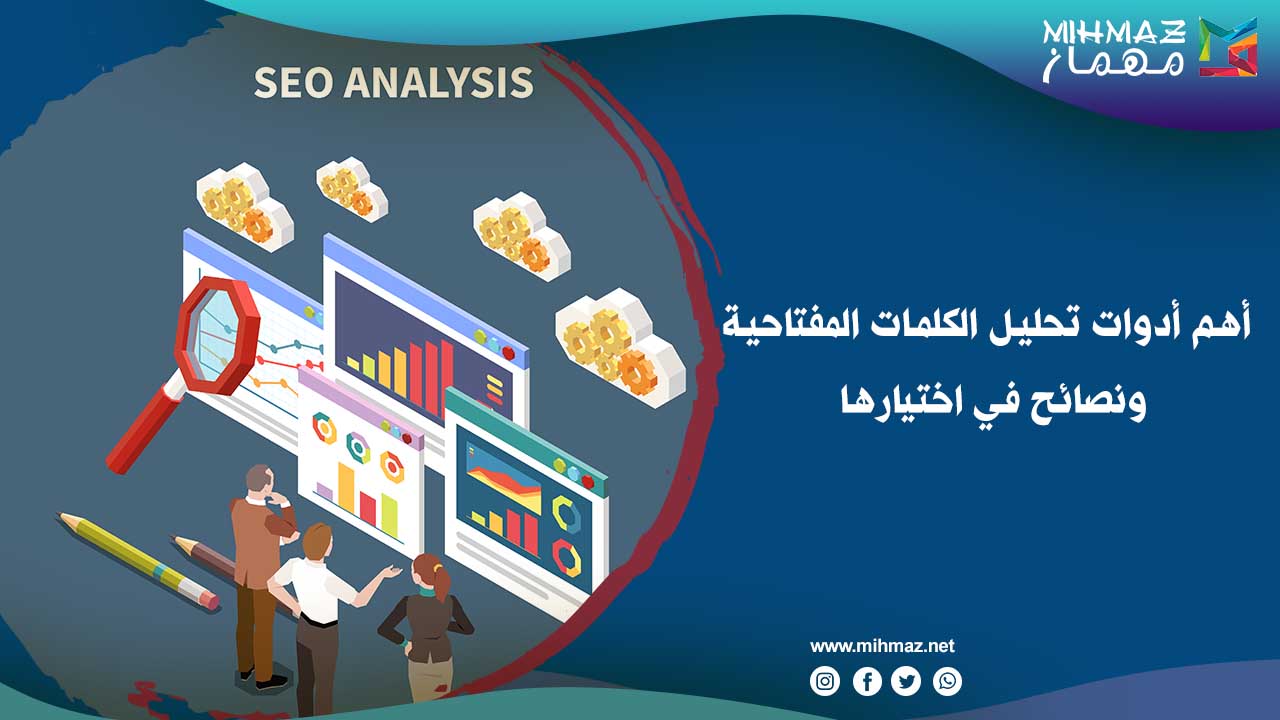 MIHMAZ
مهماز

SEO ANALYSIS

أهم أدوات تحليل الكلمات المفتاحية ونصائح في اختيارها

www.mihmaz.net